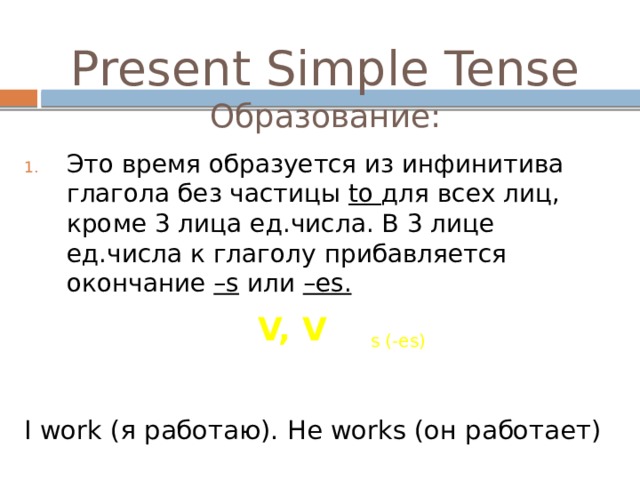 Present Simple Tense
Образование:

1. Это время образуется из инфинитива глагола без частицы to для всех лиц, кроме 3 лица ед.числа. В 3 лице ед.числа к глаголу прибавляется окончание –s или –es.

V, V s (-es)

I work (я работаю). He works (он работает)